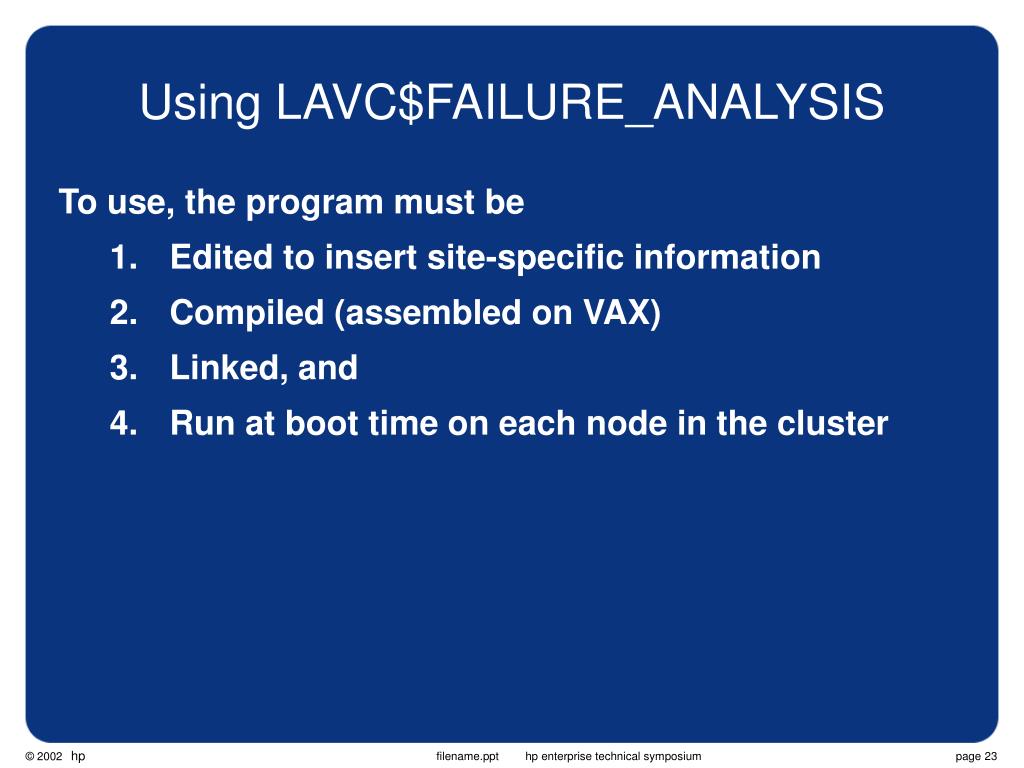 Using LAVC\$FAILURE_ANALYSIS

To use, the program must be

1. Edited to insert site-specific information
2. Compiled (assembled on VAX)
3. Linked, and
4. Run at boot time on each node in the cluster

© 2002 hp filename.ppt hp enterprise technical symposium page 23